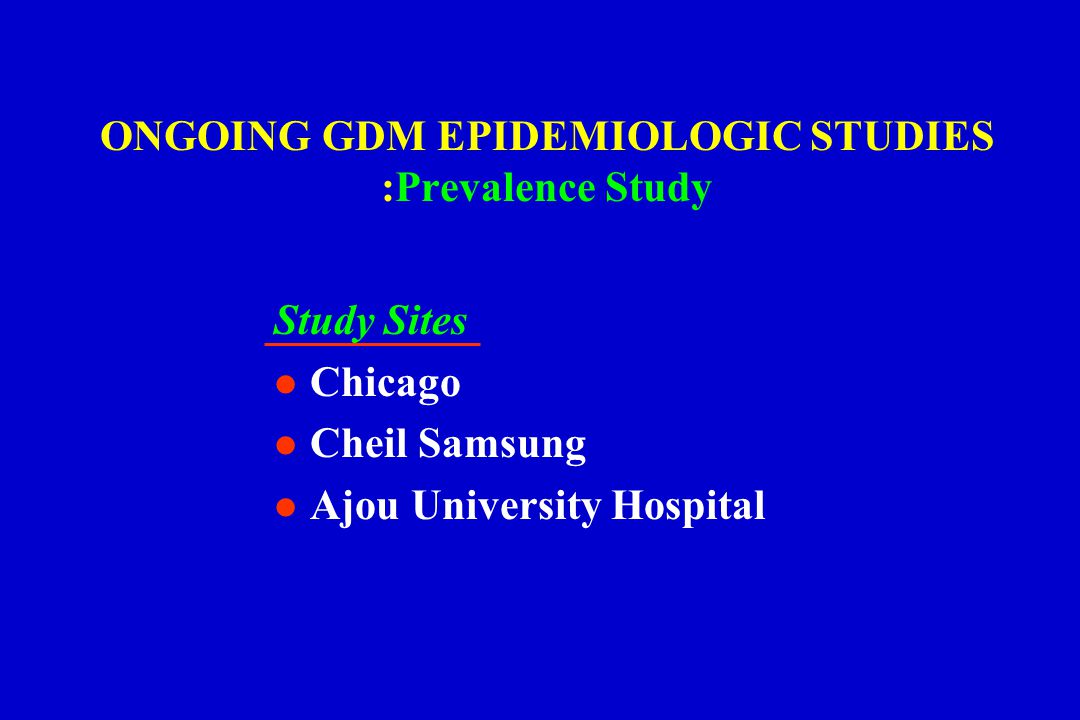 ONGOING GDM EPIDEMIOLOGIC STUDIES
:Prevalence Study

Study Sites
- Chicago
- Cheil Samsung
- Ajou University Hospital